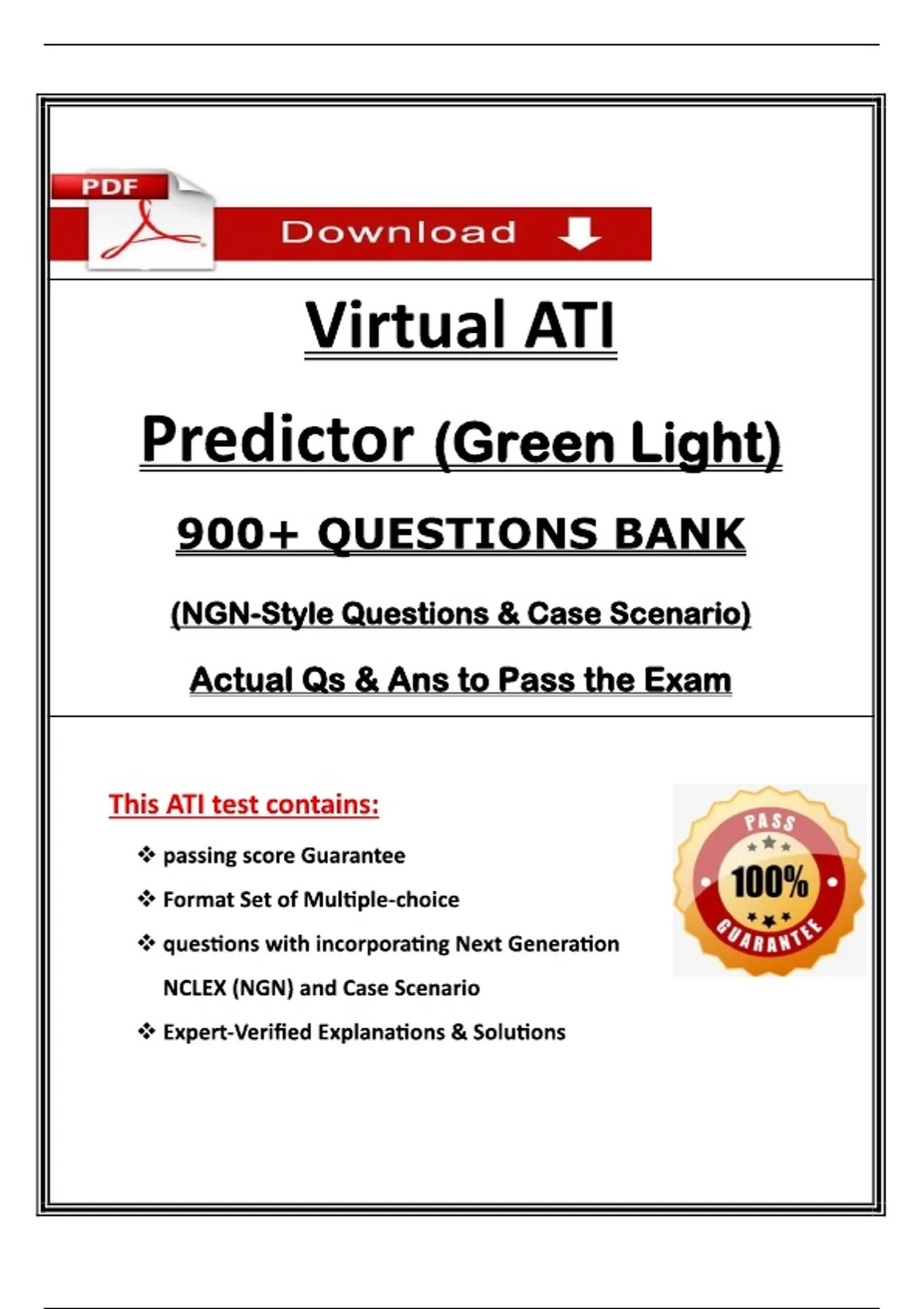 PDF

Download

Virtual ATI

Predictor (Green Light)

900+ QUESTIONS BANK

(NGN-Style Questions & Case Scenario)

Actual Qs & Ans to Pass the Exam

This ATI test contains:

❖ passing score Guarantee

❖ Format Set of Multiple-choice

❖ questions with incorporating Next Generation NCLEX (NGN) and Case Scenario

❖ Expert-Verified Explanations & Solutions

PASS
100%
GUARANTEE